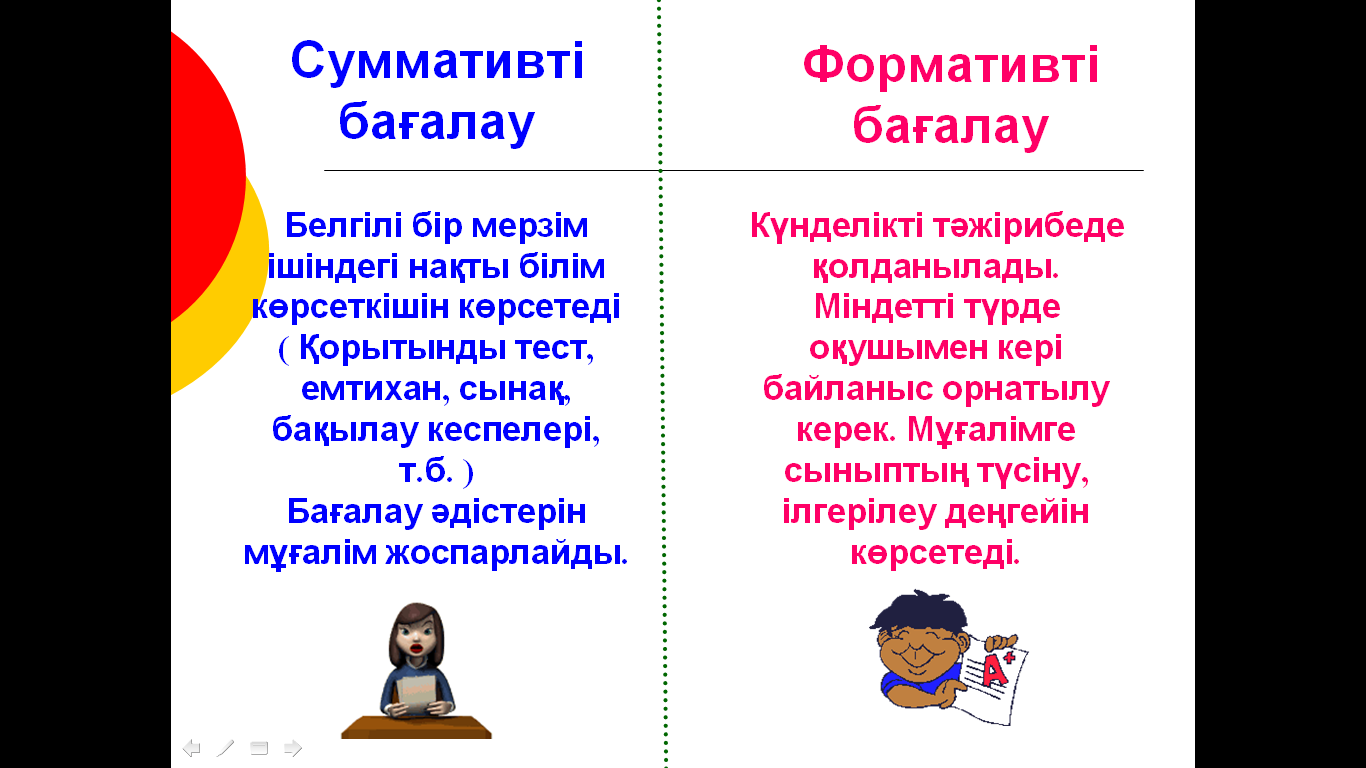 Суммативті бағалау

Белгілі бір мерзім ішіндегі нақты білім көрсеткішін көрсетеді ( Қорытынды тест, емтихан, сынақ, бақылау кеспелері, т.б. )
Бағалау әдістерін мұғалім жоспарлайды.

Формативті бағалау

Күнделікті тәжірибеде қолданылады. Міндетті түрде оқушымен кері байланыс орнатылу керек. Мұғалімге сыныптың түсіну, ілгерілеу деңгейін көрсетеді.

A+